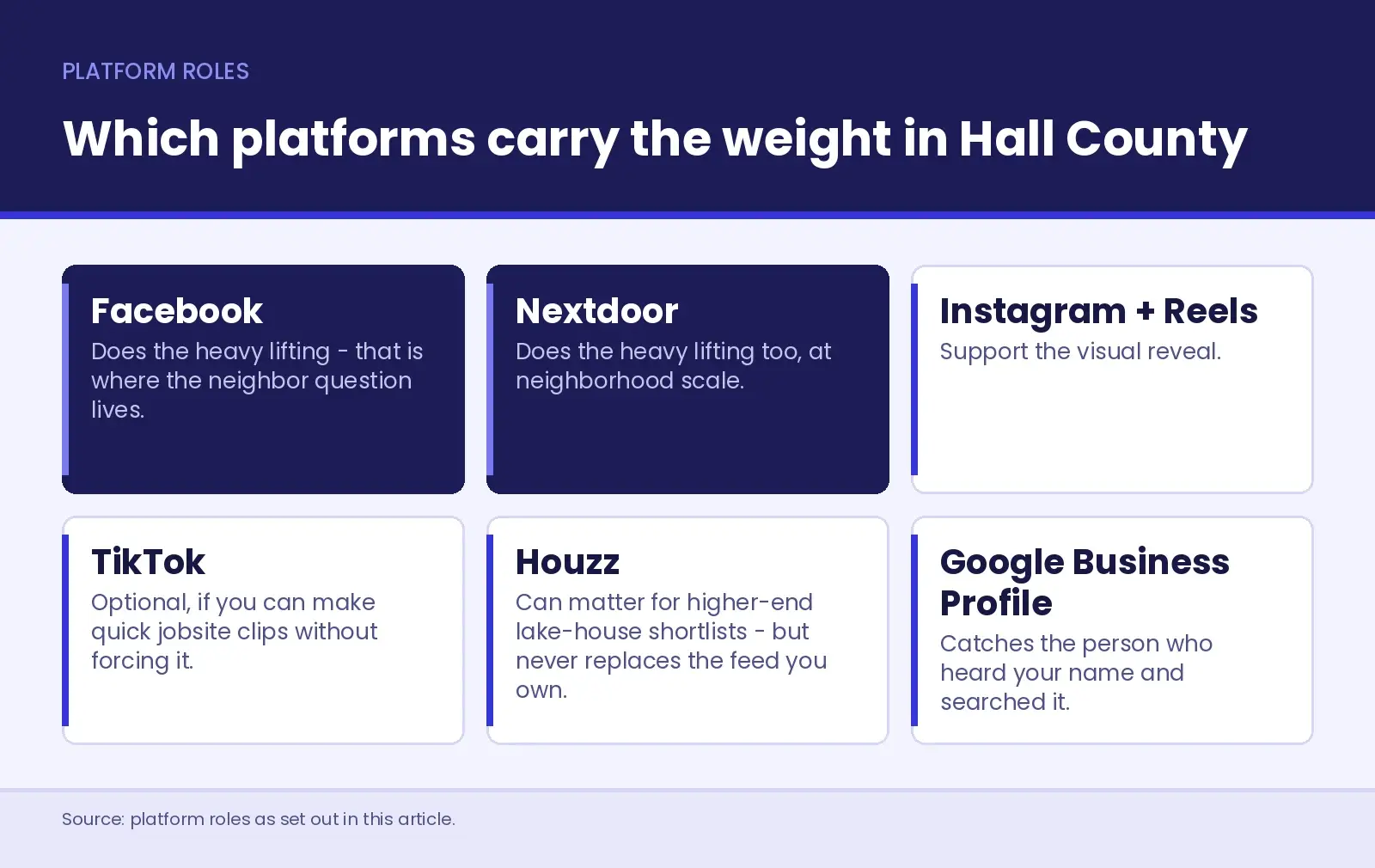 PLATFORM ROLES

Which platforms carry the weight in Hall County

Facebook
Does the heavy lifting - that is where the neighbor question lives.

Nextdoor
Does the heavy lifting too, at neighborhood scale.

Instagram + Reels
Support the visual reveal.

TikTok
Optional, if you can make quick jobsite clips without forcing it.

Houzz
Can matter for higher-end lake-house shortlists - but never replaces the feed you own.

Google Business Profile
Catches the person who heard your name and searched it.

Source: platform roles as set out in this article.